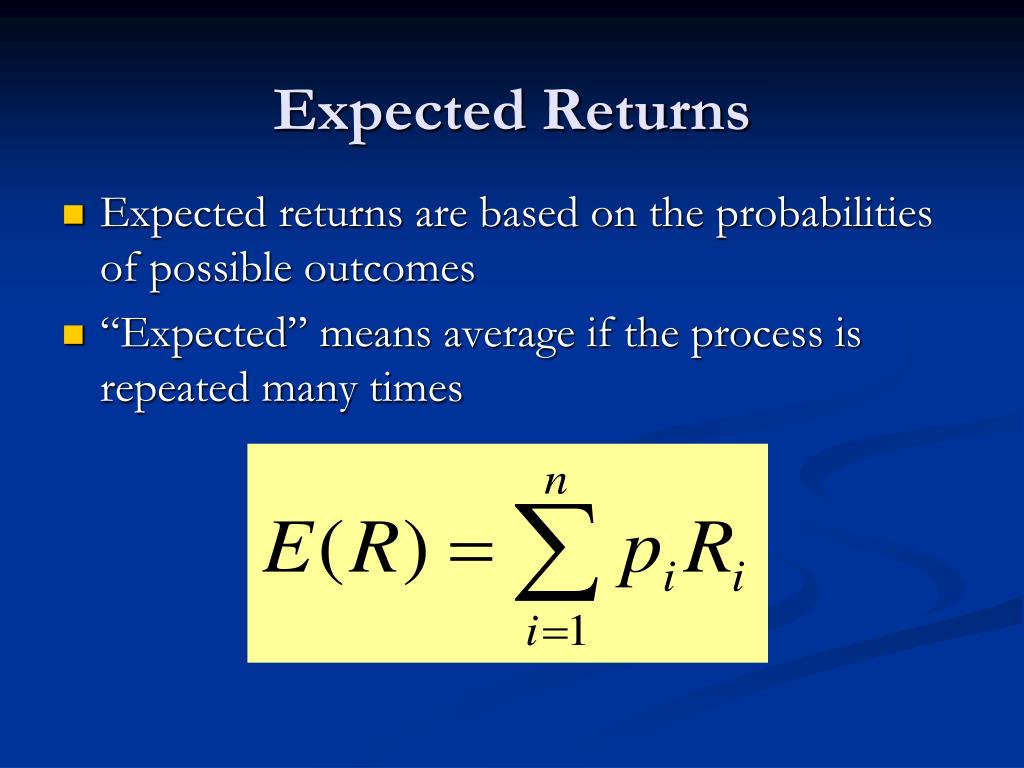 Expected Returns

Expected returns are based on the probabilities of possible outcomes

“Expected” means average if the process is repeated many times

$E(R) = \sum_{i=1}^{n} p_i R_i$